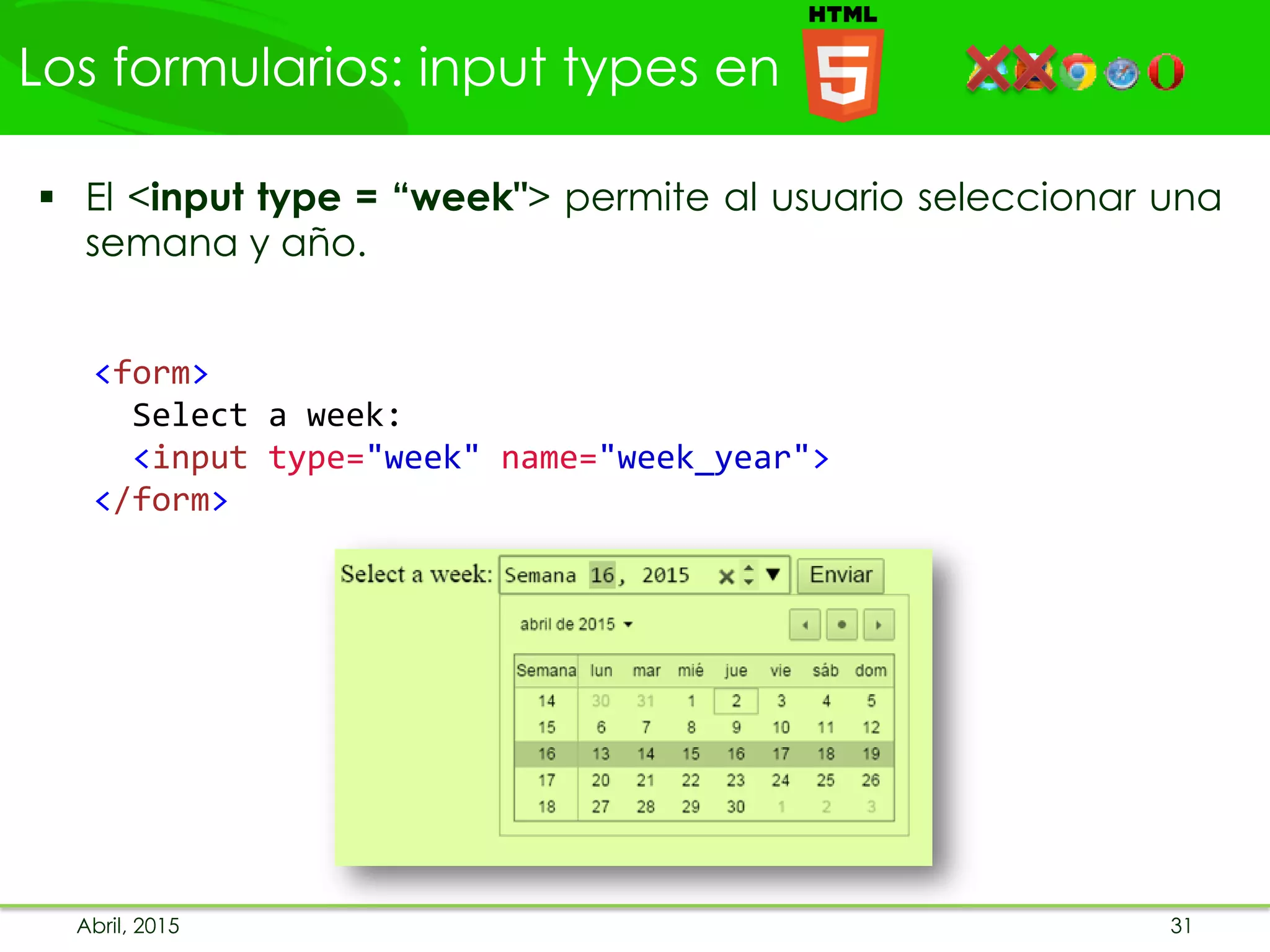 Los formularios: input types en HTML 5

▪ El <input type = “week"> permite al usuario seleccionar una semana y año.

<form>
Select a week:
<input type="week" name="week_year">
</form>

Select a week: Semana 16, 2015 Enviar

abril de 2015

| Semana | lun | mar | mié | jue | vie | sáb | dom |
|---|---|---|---|---|---|---|---|
| 14 | 30 | 31 | 1 | 2 | 3 | 4 | 5 |
| 15 | 6 | 7 | 8 | 9 | 10 | 11 | 12 |
| 16 | 13 | 14 | 15 | 16 | 17 | 18 | 19 |
| 17 | 20 | 21 | 22 | 23 | 24 | 25 | 26 |
| 18 | 27 | 28 | 29 | 30 | 1 | 2 | 3 |

Abril, 2015 31